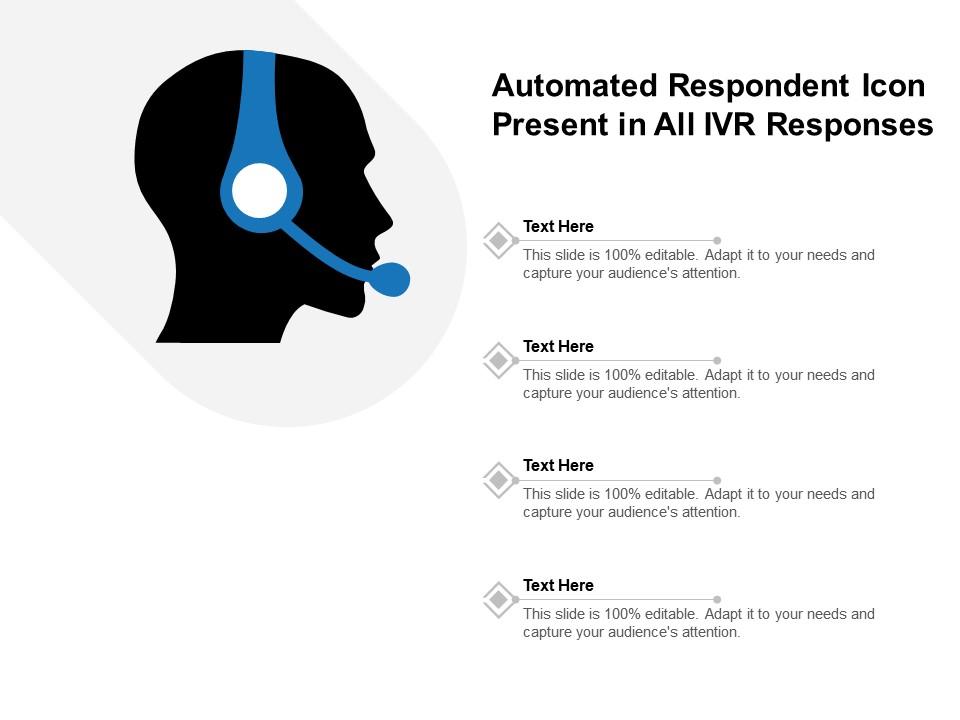 Automated Respondent Icon Present in All IVR Responses

Text Here

This slide is 100% editable. Adapt it to your needs and capture your audience's attention.

Text Here

This slide is 100% editable. Adapt it to your needs and capture your audience's attention.

Text Here

This slide is 100% editable. Adapt it to your needs and capture your audience's attention.

Text Here

This slide is 100% editable. Adapt it to your needs and capture your audience's attention.